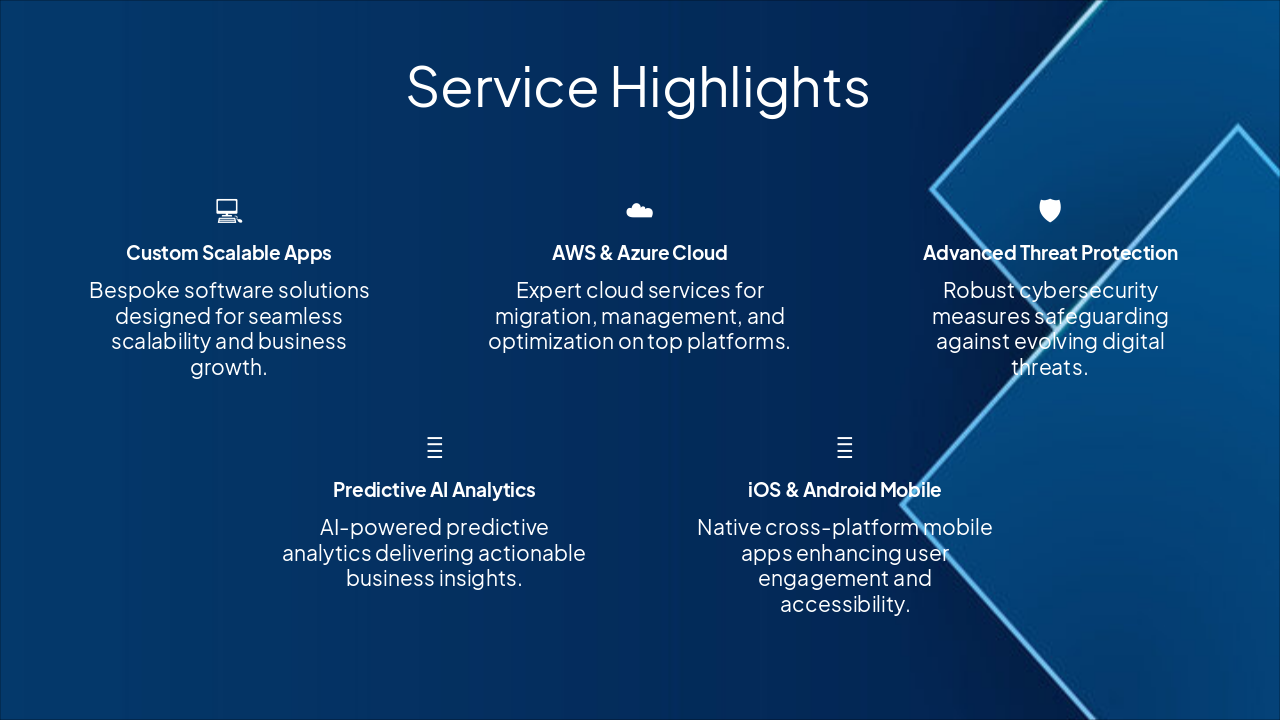 Service Highlights

Custom Scalable Apps

Bespoke software solutions designed for seamless scalability and business growth.

AWS & Azure Cloud

Expert cloud services for migration, management, and optimization on top platforms.

Advanced Threat Protection

Robust cybersecurity measures safeguarding against evolving digital threats.

Predictive AI Analytics

AI-powered predictive analytics delivering actionable business insights.

iOS & Android Mobile

Native cross-platform mobile apps enhancing user engagement and accessibility.